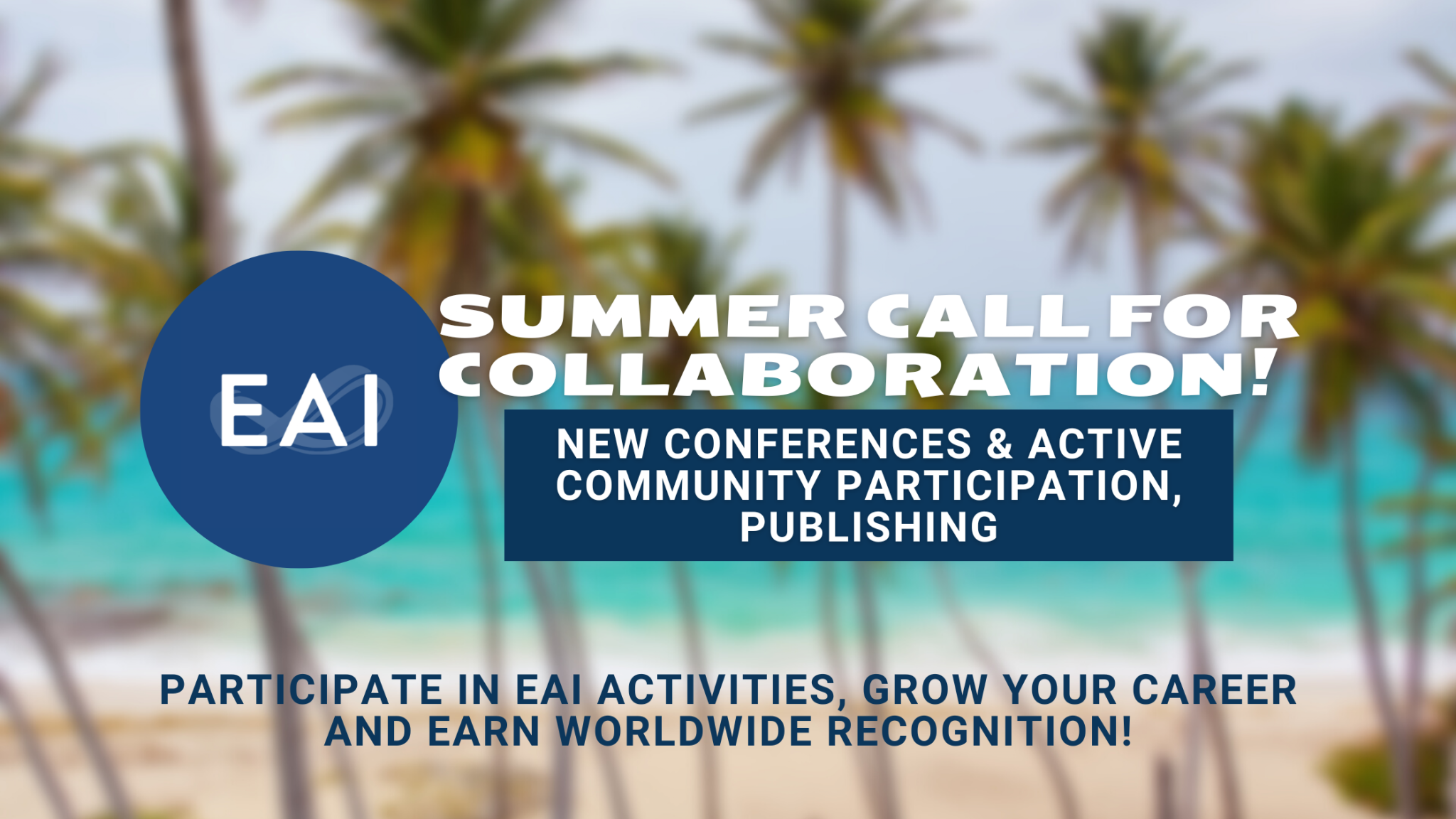 EAI

SUMMER CALL FOR COLLABORATION!

NEW CONFERENCES & ACTIVE COMMUNITY PARTICIPATION, PUBLISHING

PARTICIPATE IN EAI ACTIVITIES, GROW YOUR CAREER AND EARN WORLDWIDE RECOGNITION!